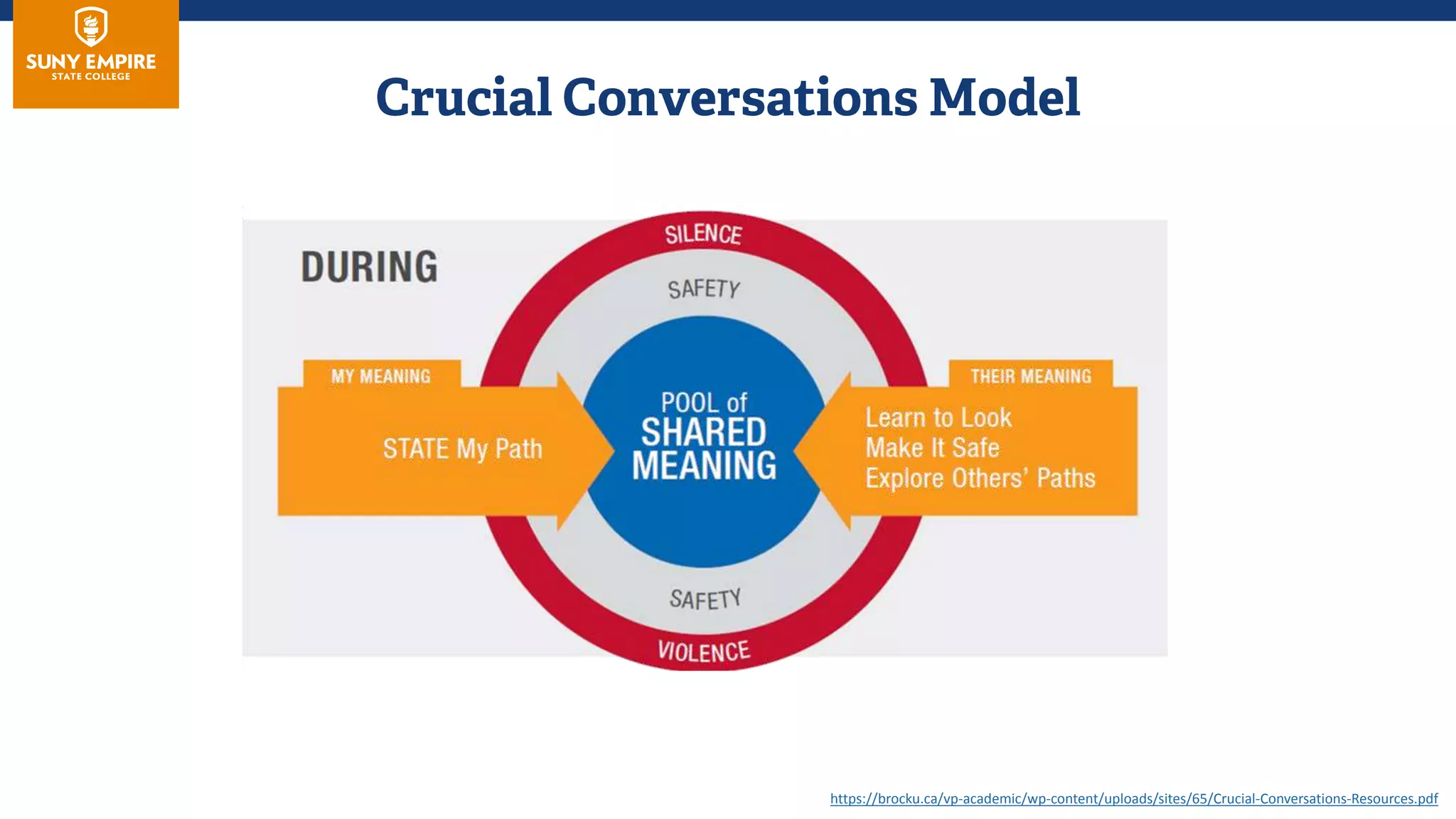 SUNY EMPIRE
STATE COLLEGE

Crucial Conversations Model

DURING

SILENCE

SAFETY

MY MEANING

STATE My Path

POOL of
SHARED
MEANING

THEIR MEANING

Learn to Look
Make It Safe
Explore Others' Paths

SAFETY

VIOLENCE

https://brocku.ca/vp-academic/wp-content/uploads/sites/65/Crucial-Conversations-Resources.pdf